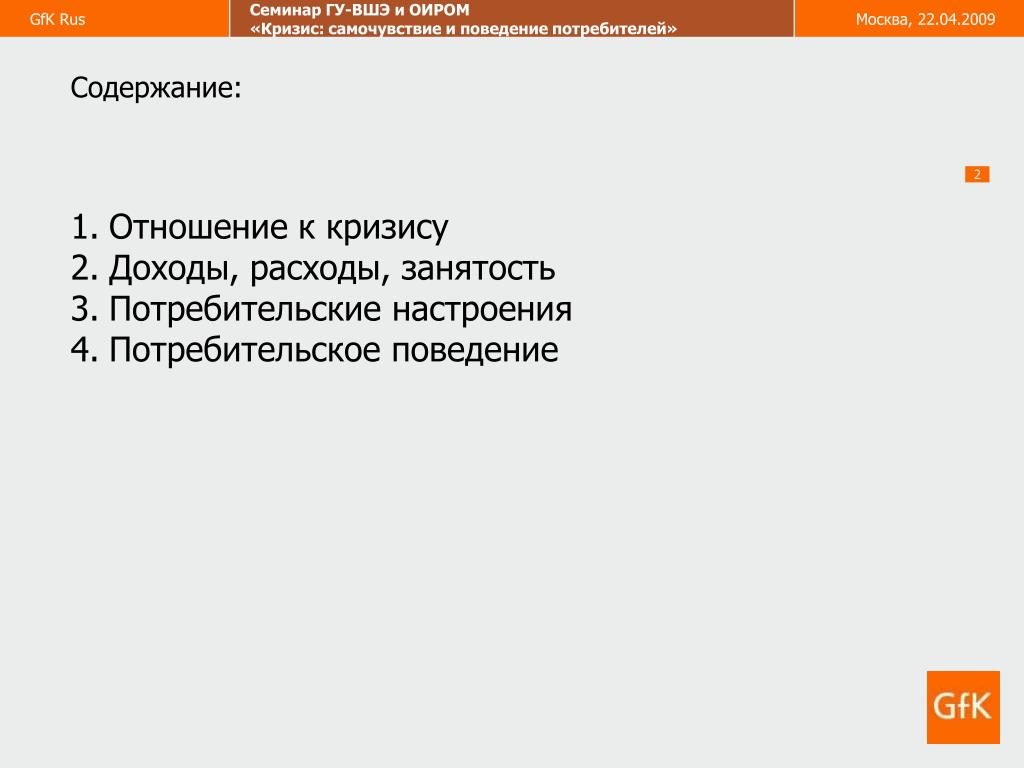 GfK Rus

Семинар ГУ-ВШЭ и ОИРОМ
«Кризис: самочувствие и поведение потребителей»

Москва, 22.04.2009

Содержание:

2

1. Отношение к кризису
2. Доходы, расходы, занятость
3. Потребительские настроения
4. Потребительское поведение

GfK